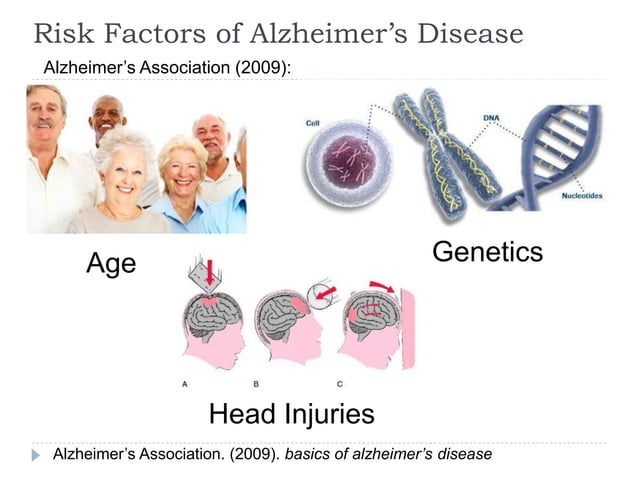 Risk Factors of Alzheimer's Disease

Alzheimer's Association (2009):

Cell

DNA

Nucleotides

Age

Genetics

A

B

C

Head Injuries

Alzheimer's Association. (2009). basics of alzheimer's disease